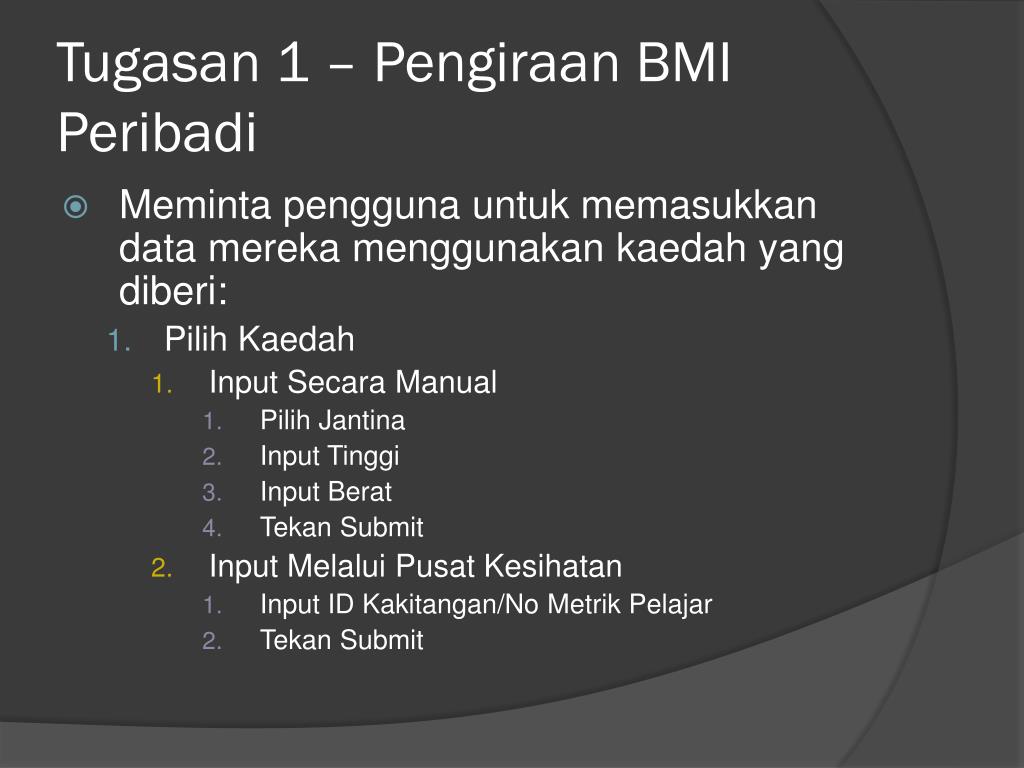 Tugasan 1 – Pengiraan BMI Peribadi

Meminta pengguna untuk memasukkan data mereka menggunakan kaedah yang diberi:

1. Pilih Kaedah
   1. Input Secara Manual
      1. Pilih Jantina
      2. Input Tinggi
      3. Input Berat
      4. Tekan Submit
   2. Input Melalui Pusat Kesihatan
      1. Input ID Kakitangan/No Metrik Pelajar
      2. Tekan Submit